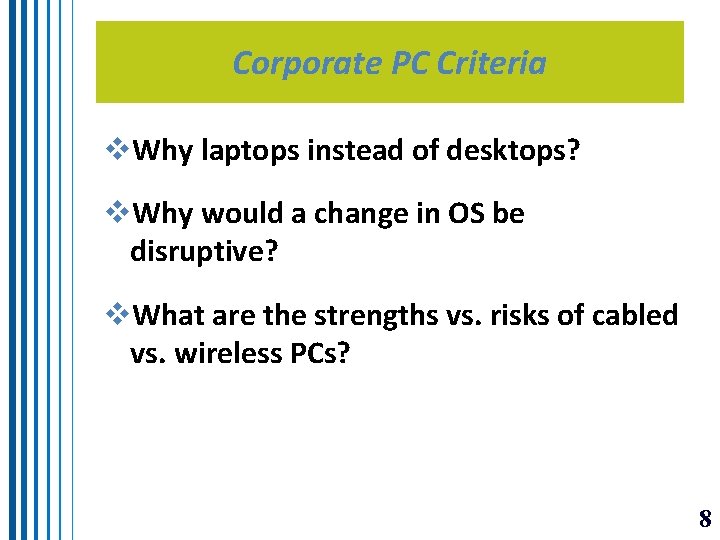 Corporate PC Criteria

❖Why laptops instead of desktops?

❖Why would a change in OS be disruptive?

❖What are the strengths vs. risks of cabled vs. wireless PCs?

8